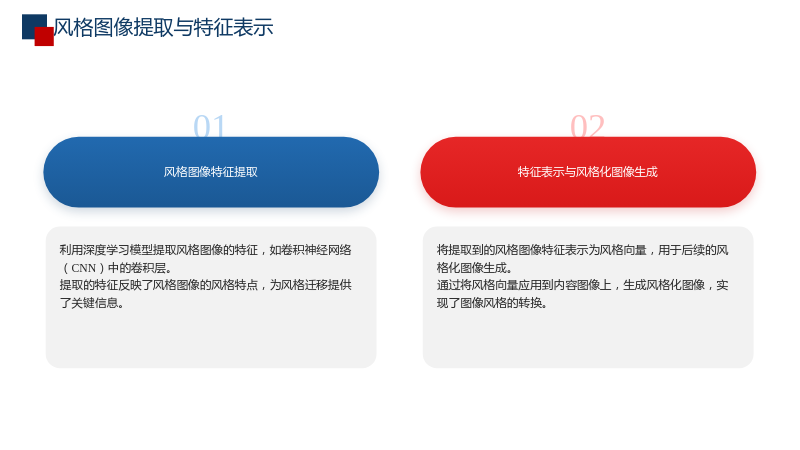 风格图像提取与特征表示

01

风格图像特征提取

利用深度学习模型提取风格图像的特征，如卷积神经网络（CNN）中的卷积层。
提取的特征反映了风格图像的风格特点，为风格迁移提供了关键信息。

02

特征表示与风格化图像生成

将提取到的风格图像特征表示为风格向量，用于后续的风格化图像生成。
通过将风格向量应用到内容图像上，生成风格化图像，实现了图像风格的转换。